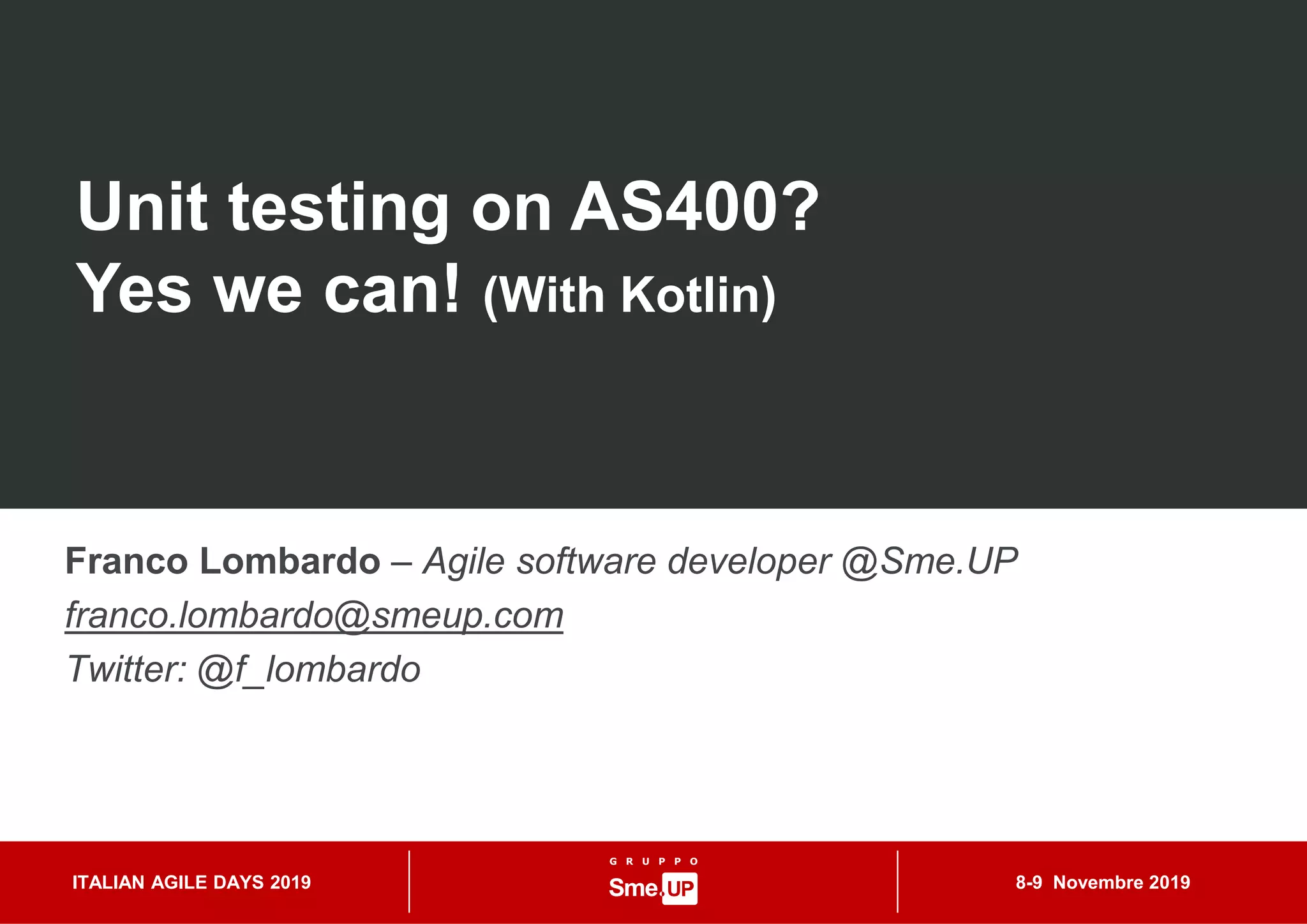 Unit testing on AS400?
Yes we can! (With Kotlin)

Franco Lombardo – Agile software developer @Sme.UP
franco.lombardo@smeup.com
Twitter: @f_lombardo

ITALIAN AGILE DAYS 2019

GRUPPO
Sme.UP

8-9 Novembre 2019